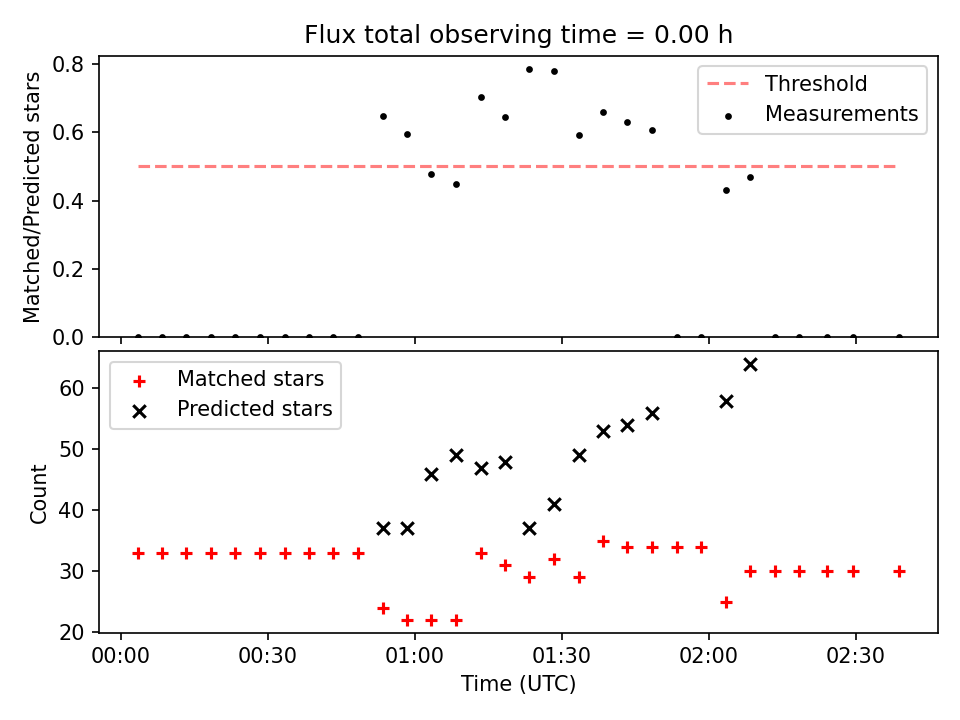 Flux total observing time = 0.00 h

Matched/Predicted stars

0.8
0.6
0.4
0.2
0.0

Threshold
Measurements

Matched stars
Predicted stars

Count

60
50
40
30
20

00:00
00:30
01:00
01:30
02:00
02:30

Time (UTC)